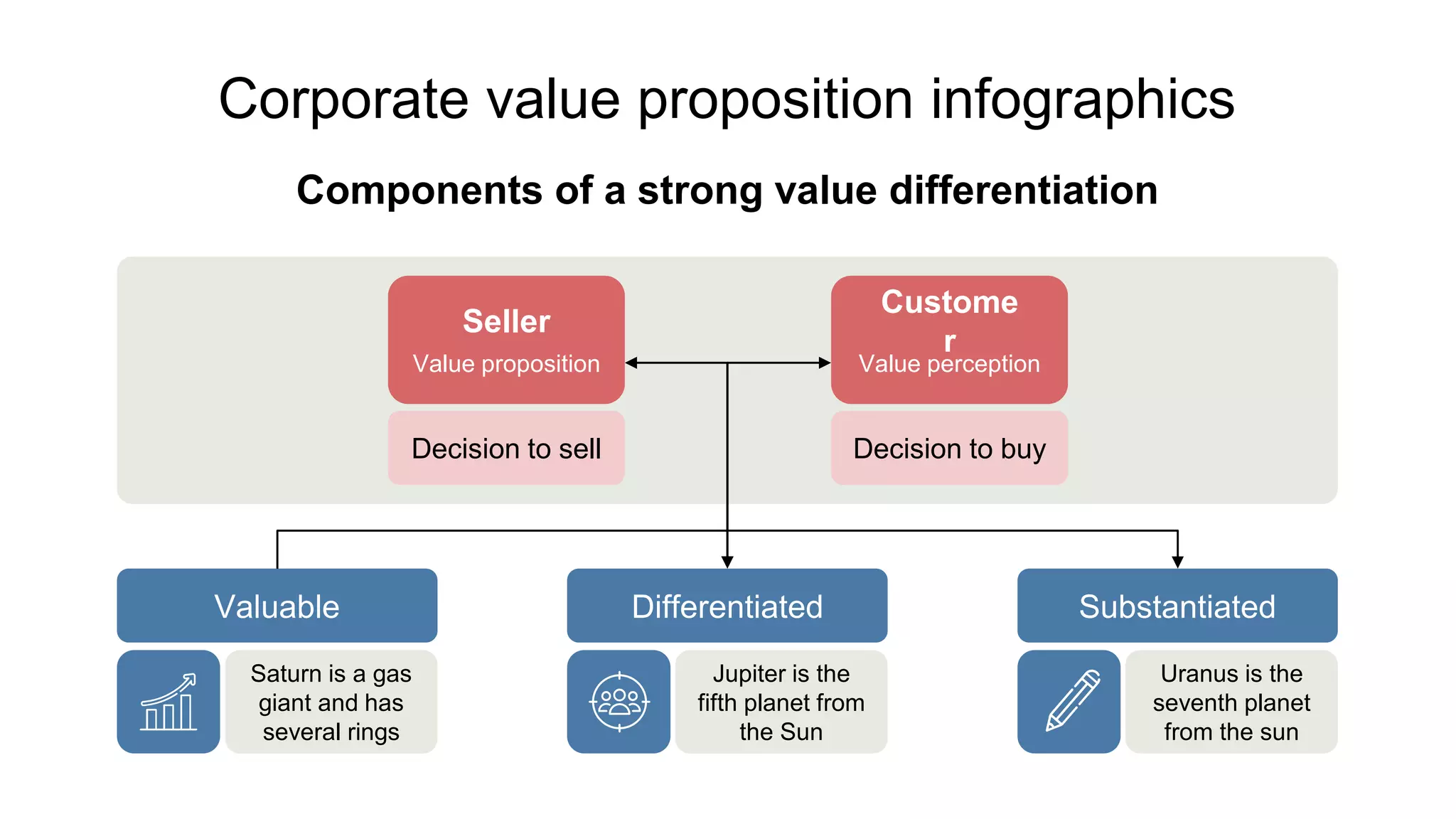 Corporate value proposition infographics

Components of a strong value differentiation

Seller
Value proposition

Decision to sell

Custome
r
Value perception

Decision to buy

Valuable

Saturn is a gas giant and has several rings

Differentiated

Jupiter is the fifth planet from the Sun

Substantiated

Uranus is the seventh planet from the sun